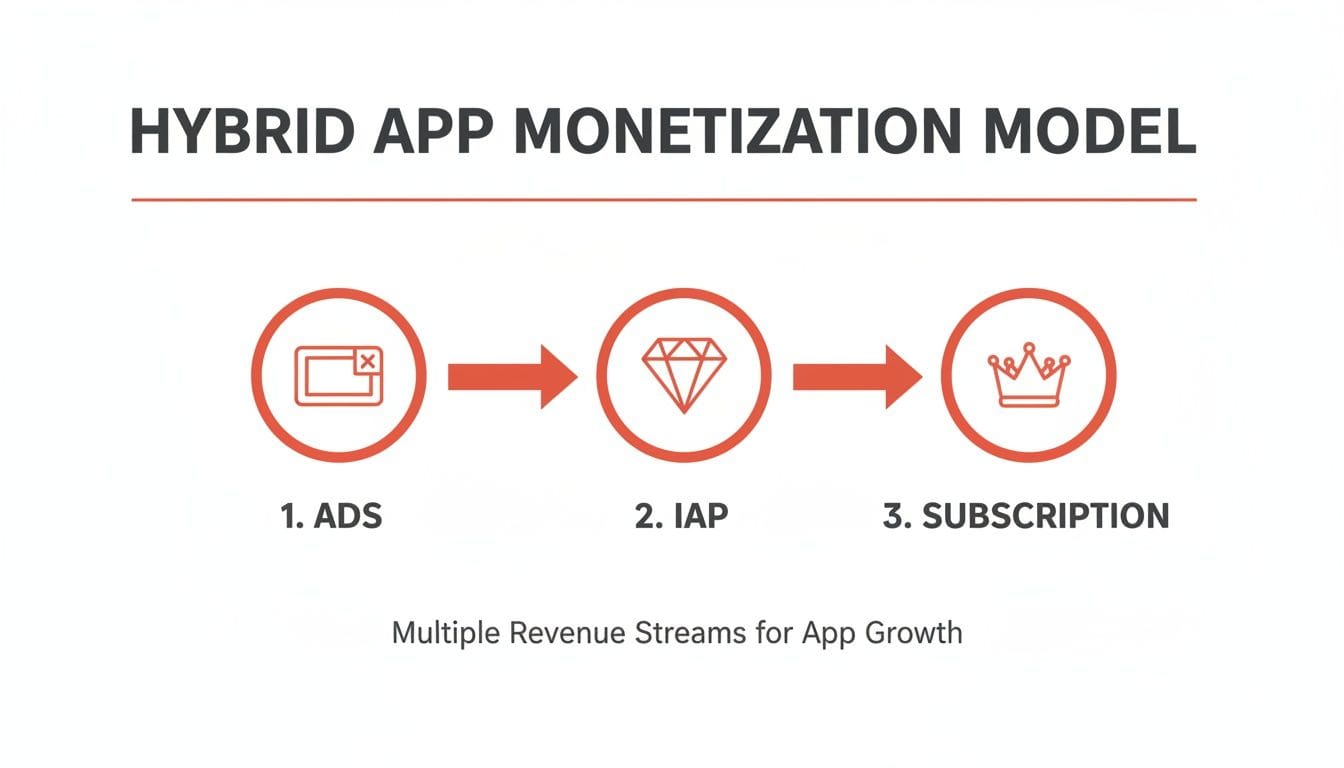 HYBRID APP MONETIZATION MODEL

1. ADS

2. IAP

3. SUBSCRIPTION

Multiple Revenue Streams for App Growth